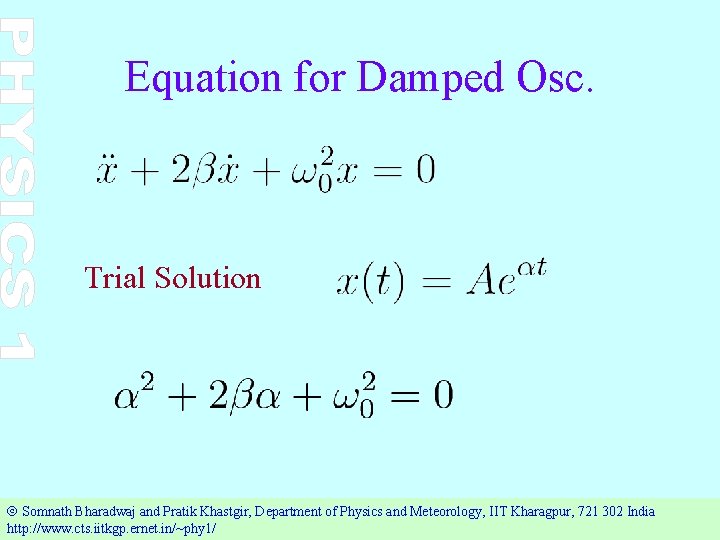 PHYSICS 1

Equation for Damped Osc.

$\ddot{x} + 2\beta\dot{x} + \omega_0^2 x = 0$

Trial Solution $x(t) = Ae^{\alpha t}$

$\alpha^2 + 2\beta\alpha + \omega_0^2 = 0$

© Somnath Bharadwaj and Pratik Khastgir, Department of Physics and Meteorology, IIT Kharagpur, 721 302 India
http://www.cts.iitkgp.ernet.in/~phy1/